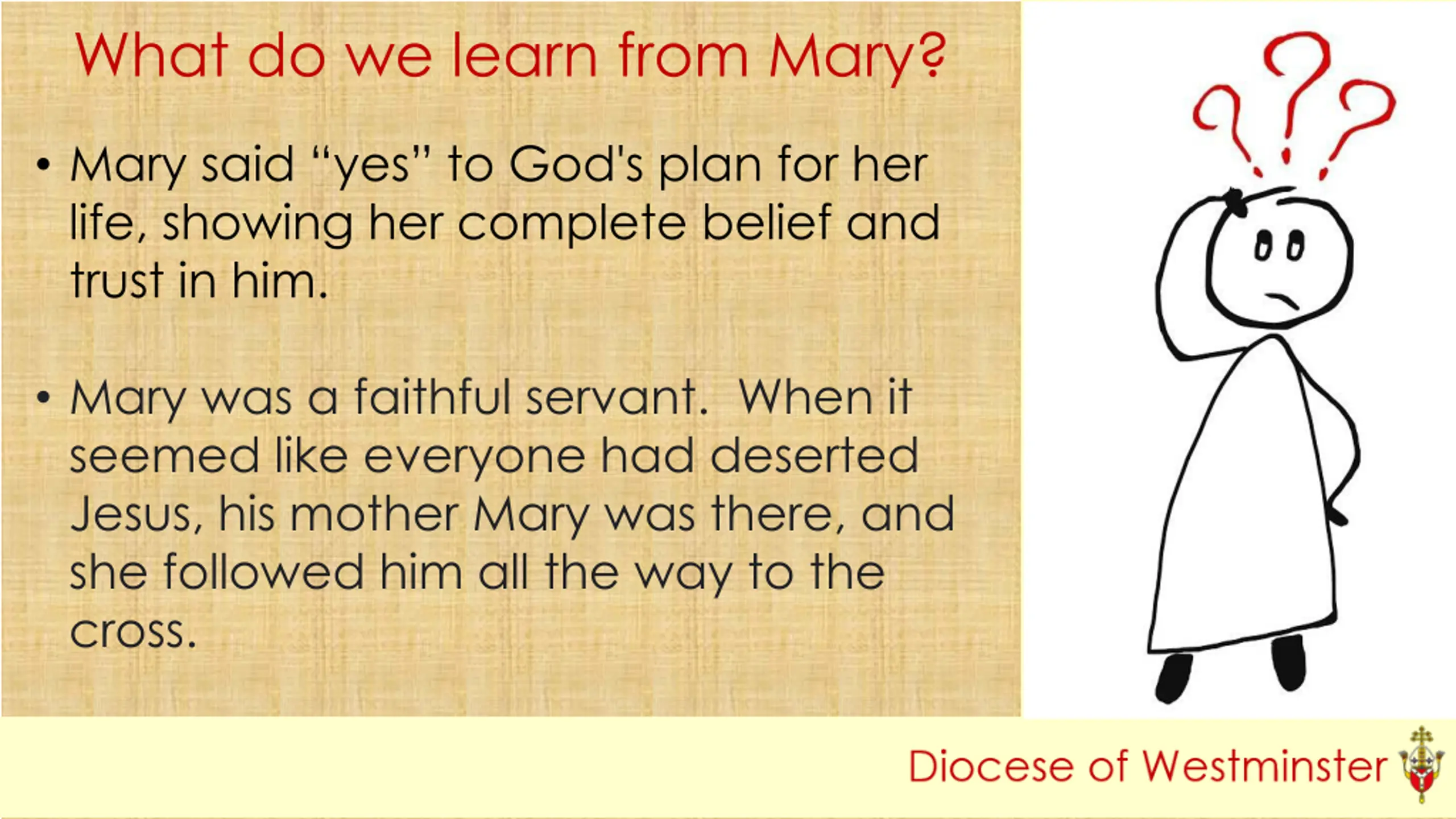 What do we learn from Mary?

• Mary said “yes” to God's plan for her life, showing her complete belief and trust in him.

• Mary was a faithful servant.  When it seemed like everyone had deserted Jesus, his mother Mary was there, and she followed him all the way to the cross.

???

Diocese of Westminster